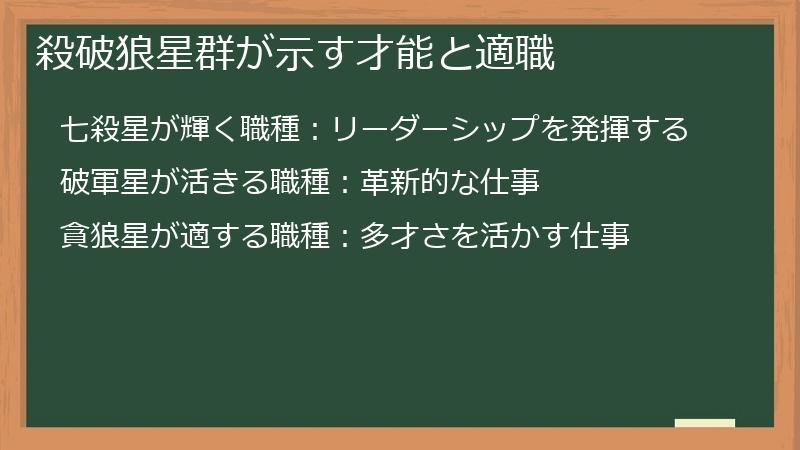 殺破狼星群が示す才能と適職

七殺星が輝く職種：リーダーシップを発揮する

破軍星が活きる職種：革新的な仕事

貪狼星が適する職種：多才さを活かす仕事